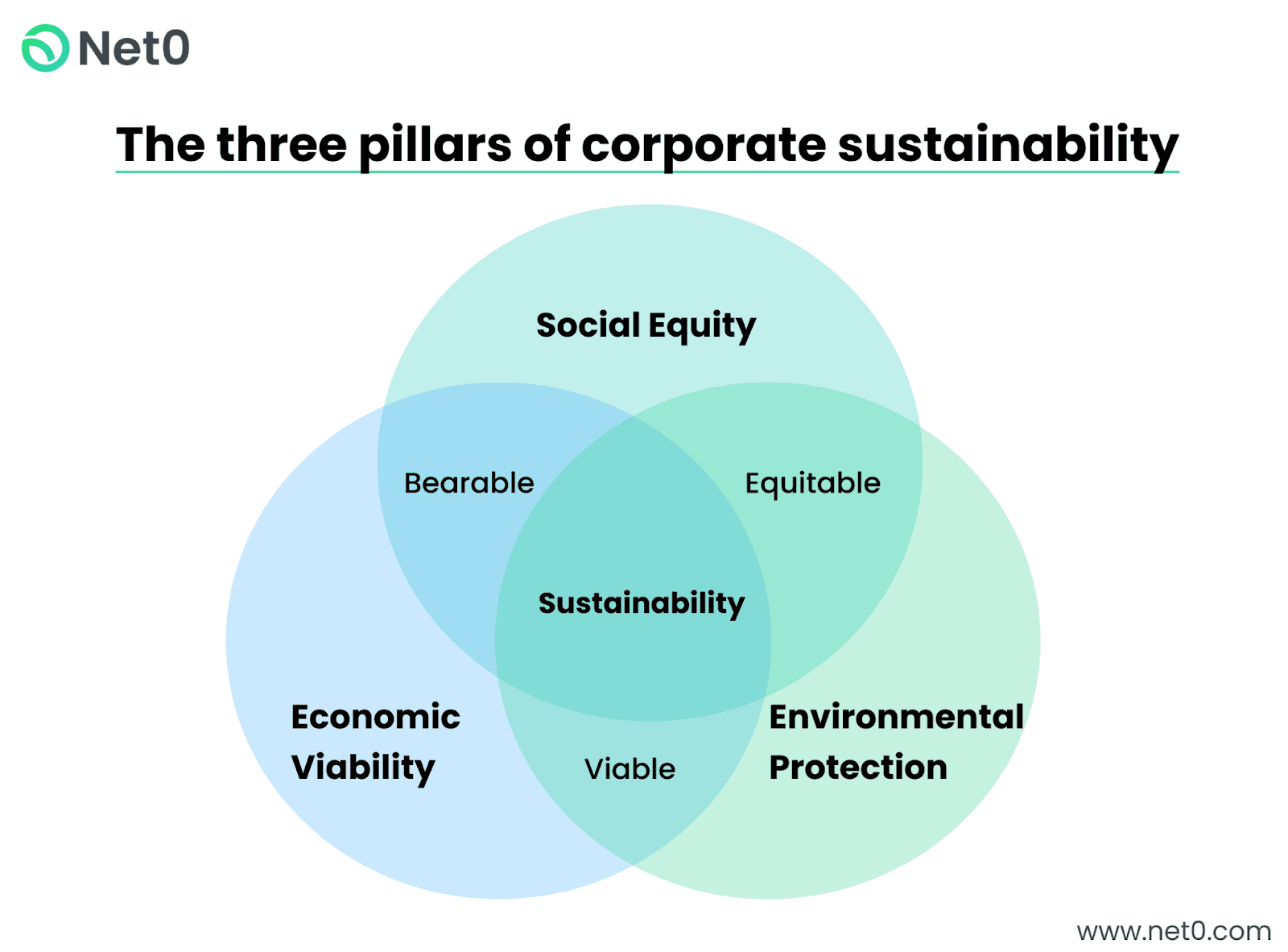 Net0

The three pillars of corporate sustainability

Social Equity

Bearable

Equitable

Sustainability

Economic Viability

Viable

Environmental Protection

www.net0.com